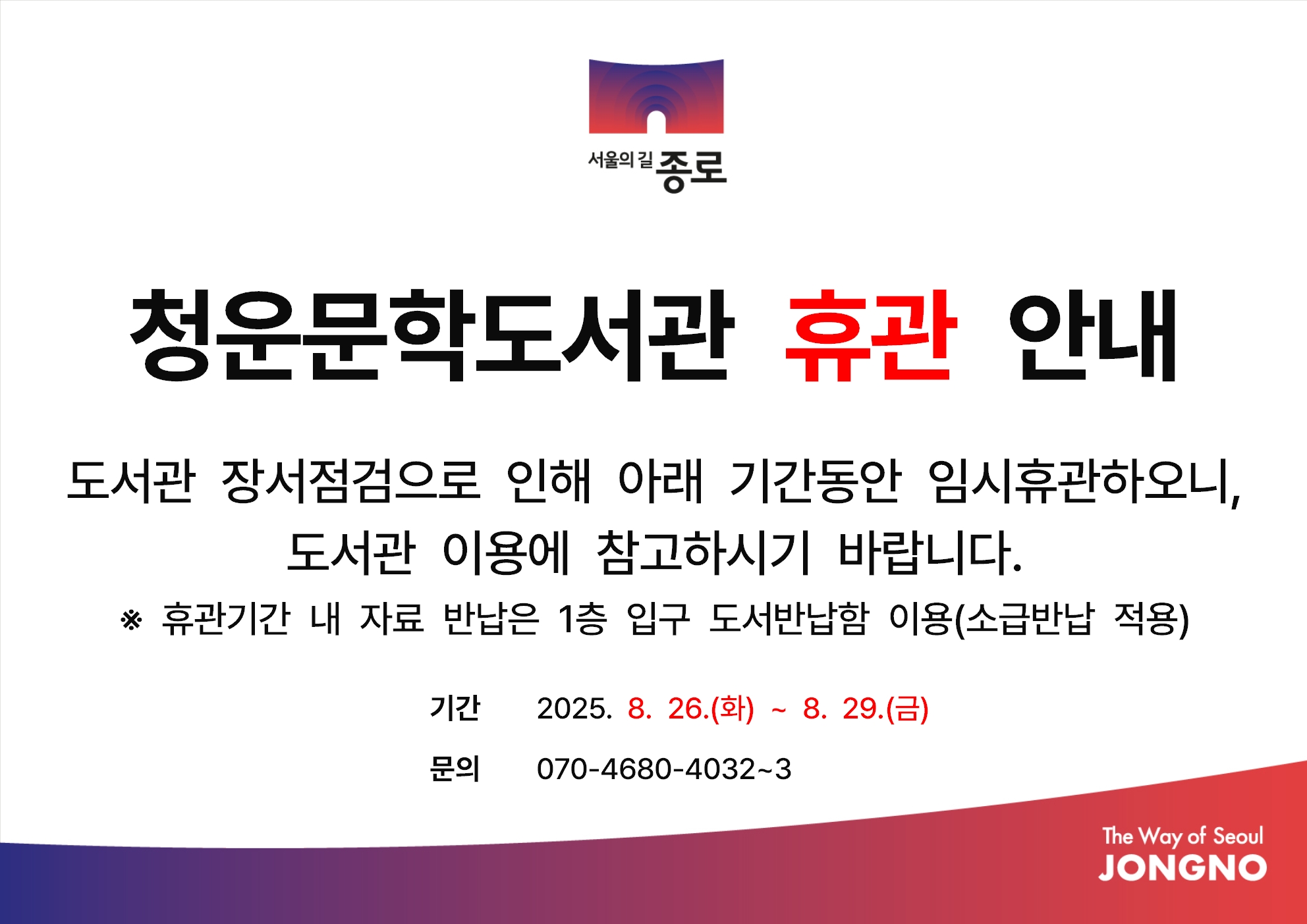 서울의 길 종로

청운문학도서관 휴관 안내

도서관 장서점검으로 인해 아래 기간동안 임시휴관하오니, 도서관 이용에 참고하시기 바랍니다.

※ 휴관기간 내 자료 반납은 1층 입구 도서반납함 이용(소급반납 적용)

기간 2025. 8. 26.(화) ~ 8. 29.(금)

문의 070-4680-4032~3

The Way of Seoul
JONGNO